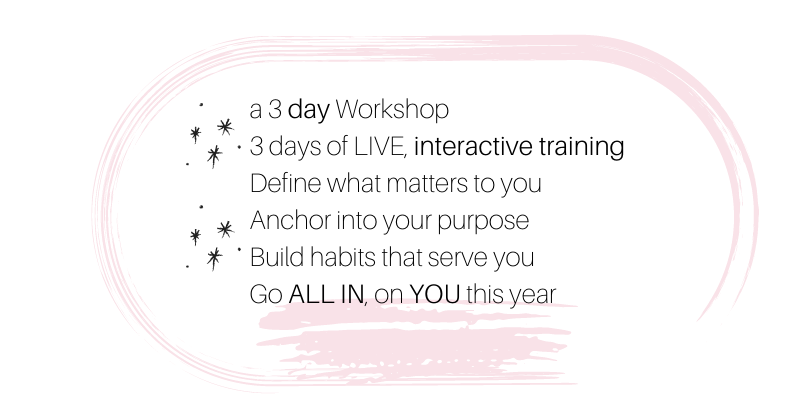 a 3 day Workshop
3 days of LIVE, interactive training
Define what matters to you
Anchor into your purpose
Build habits that serve you
Go ALL IN, on YOU this year